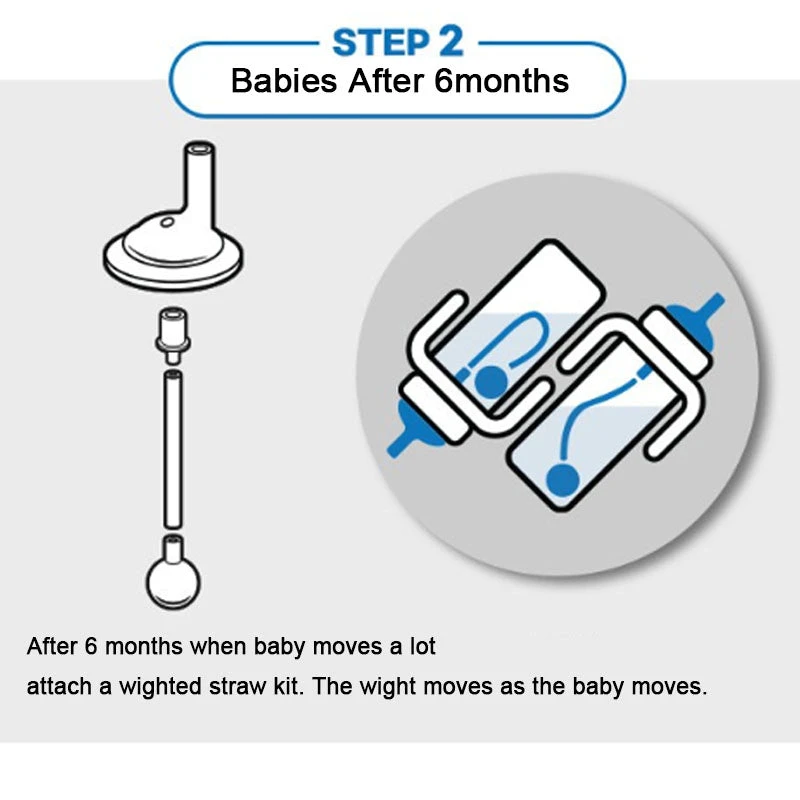 STEP 2
Babies After 6months

After 6 months when baby moves a lot
attach a wighted straw kit. The wight moves as the baby moves.